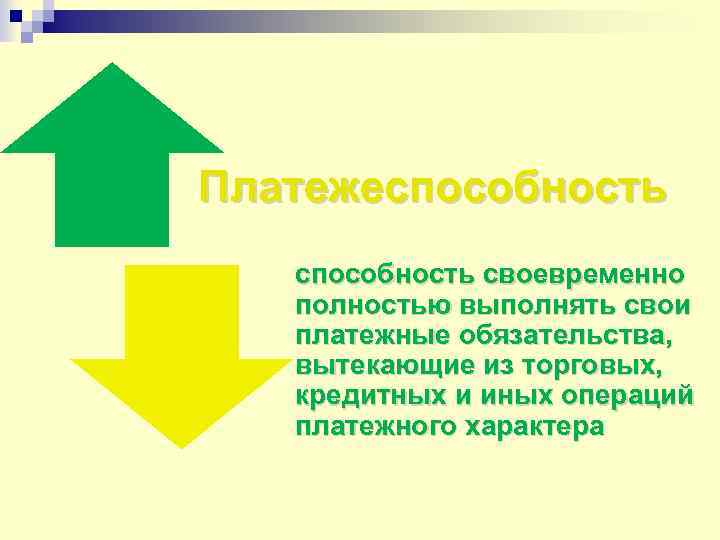 Платежеспособность

способность своевременно полностью выполнять свои платежные обязательства, вытекающие из торговых, кредитных и иных операций платежного характера